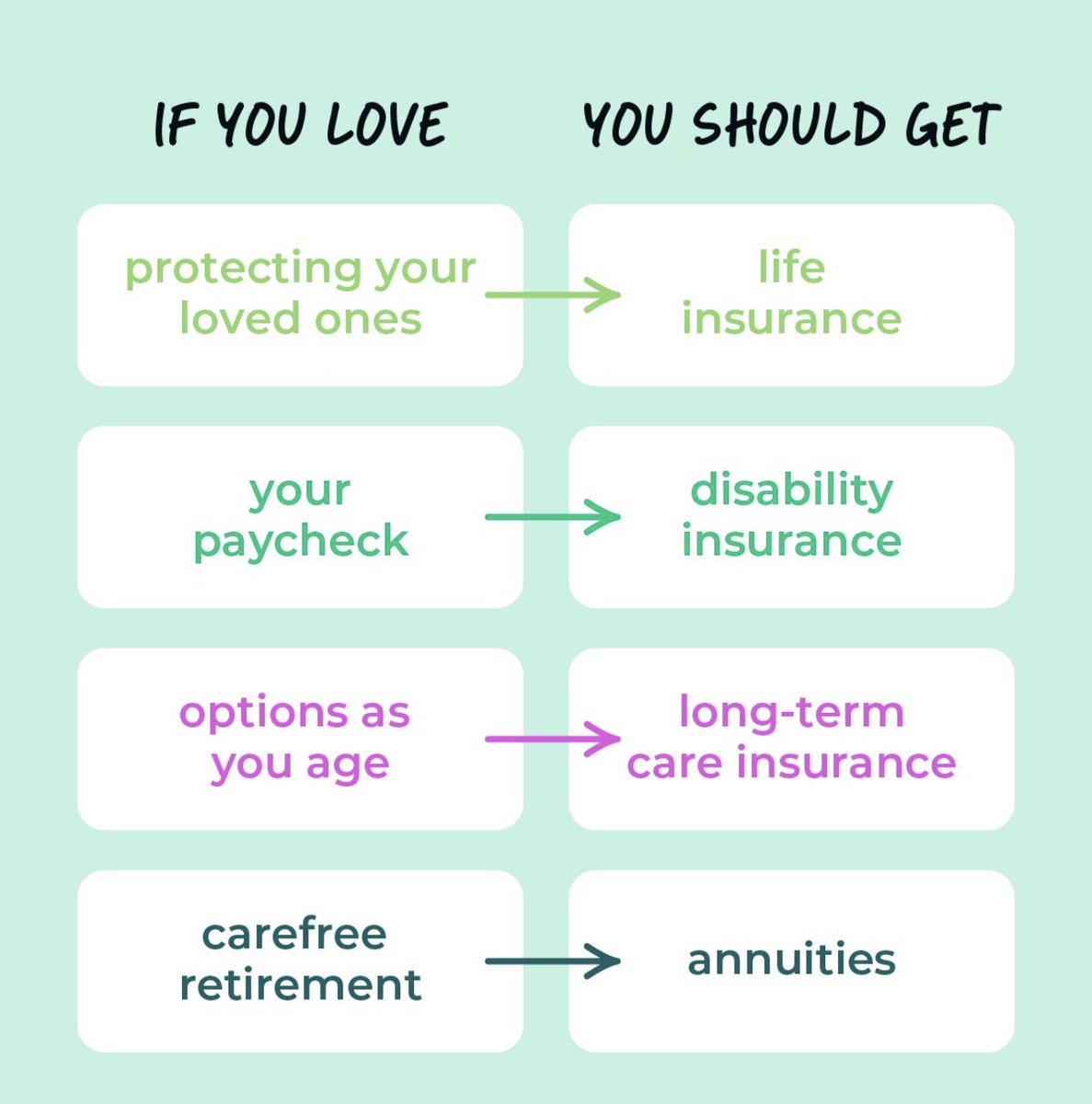 | IF YOU LOVE | YOU SHOULD GET |
|---|---|
| protecting your loved ones | life insurance |
| your paycheck | disability insurance |
| options as you age | long-term care insurance |
| carefree retirement | annuities |